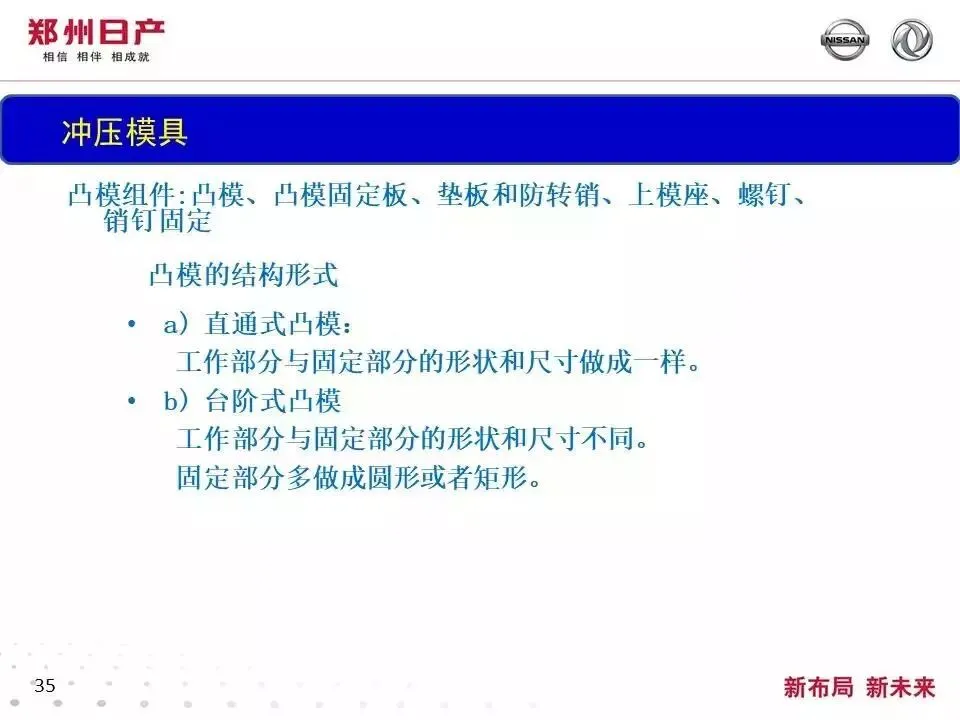 郑州日产
相信 相伴 相成就

NISSAN

冲压模具

凸模组件:凸模、凸模固定板、垫板和防转销、上模座、螺钉、销钉固定

凸模的结构形式

• a）直通式凸模：
工作部分与固定部分的形状和尺寸做成一样。

• b）台阶式凸模
工作部分与固定部分的形状和尺寸不同。
固定部分多做成圆形或者矩形。

35

新布局 新未来